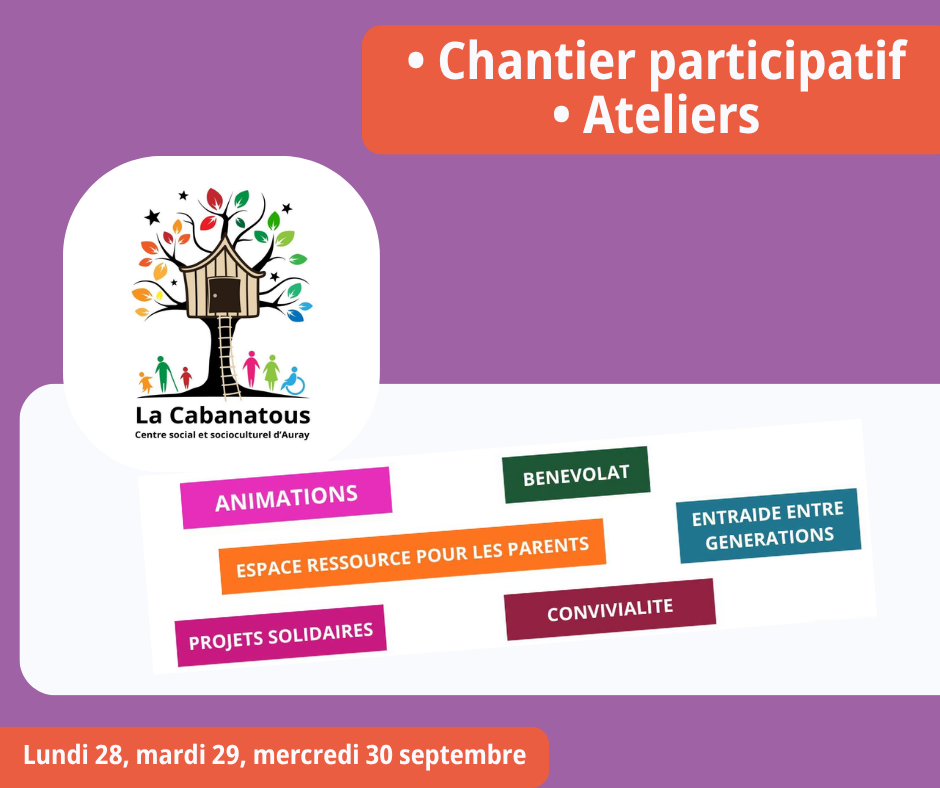 • Chantier participatif
• Ateliers

La Cabanatous
Centre social et socioculturel d'Auray

ANIMATIONS

BENEVOLAT

ENTRAIDE ENTRE GENERATIONS

ESPACE RESSOURCE POUR LES PARENTS

PROJETS SOLIDAIRES

CONVIVIALITE

Lundi 28, mardi 29, mercredi 30 septembre